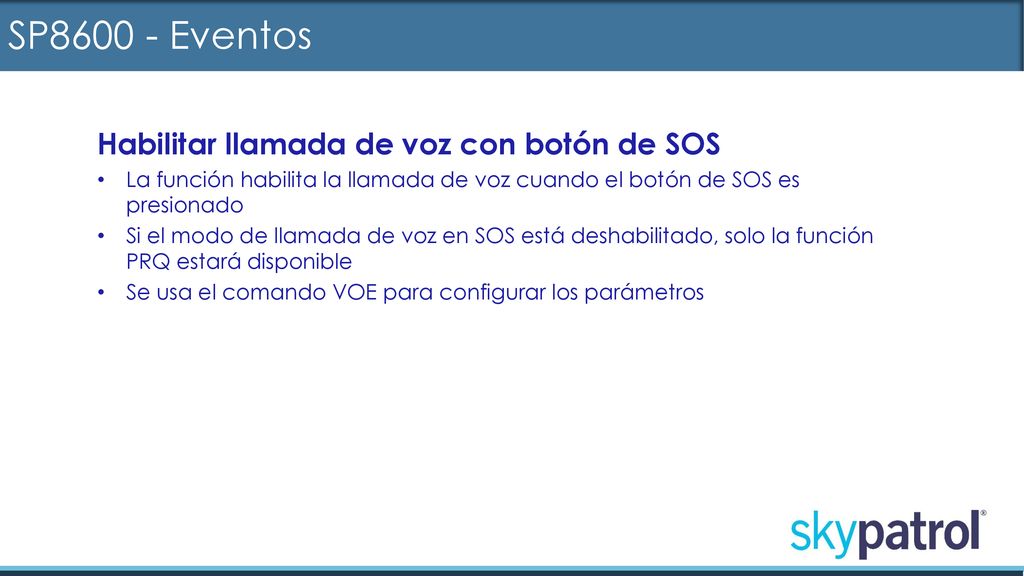 SP8600 - Eventos

Habilitar llamada de voz con botón de SOS

• La función habilita la llamada de voz cuando el botón de SOS es presionado

• Si el modo de llamada de voz en SOS está deshabilitado, solo la función PRQ estará disponible

• Se usa el comando VOE para configurar los parámetros

skypatrol®